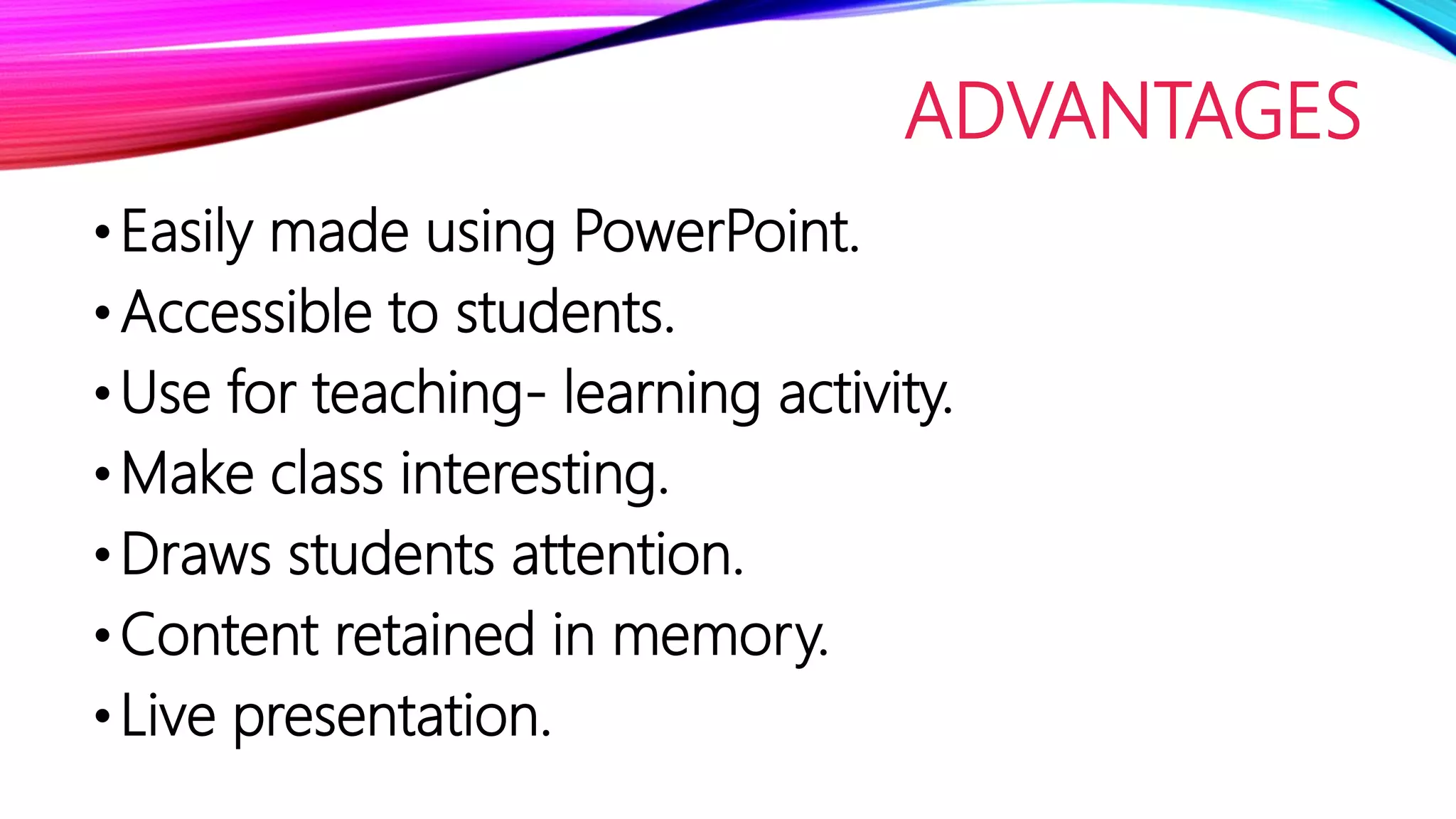 ADVANTAGES

• Easily made using PowerPoint.
• Accessible to students.
• Use for teaching- learning activity.
• Make class interesting.
• Draws students attention.
• Content retained in memory.
• Live presentation.